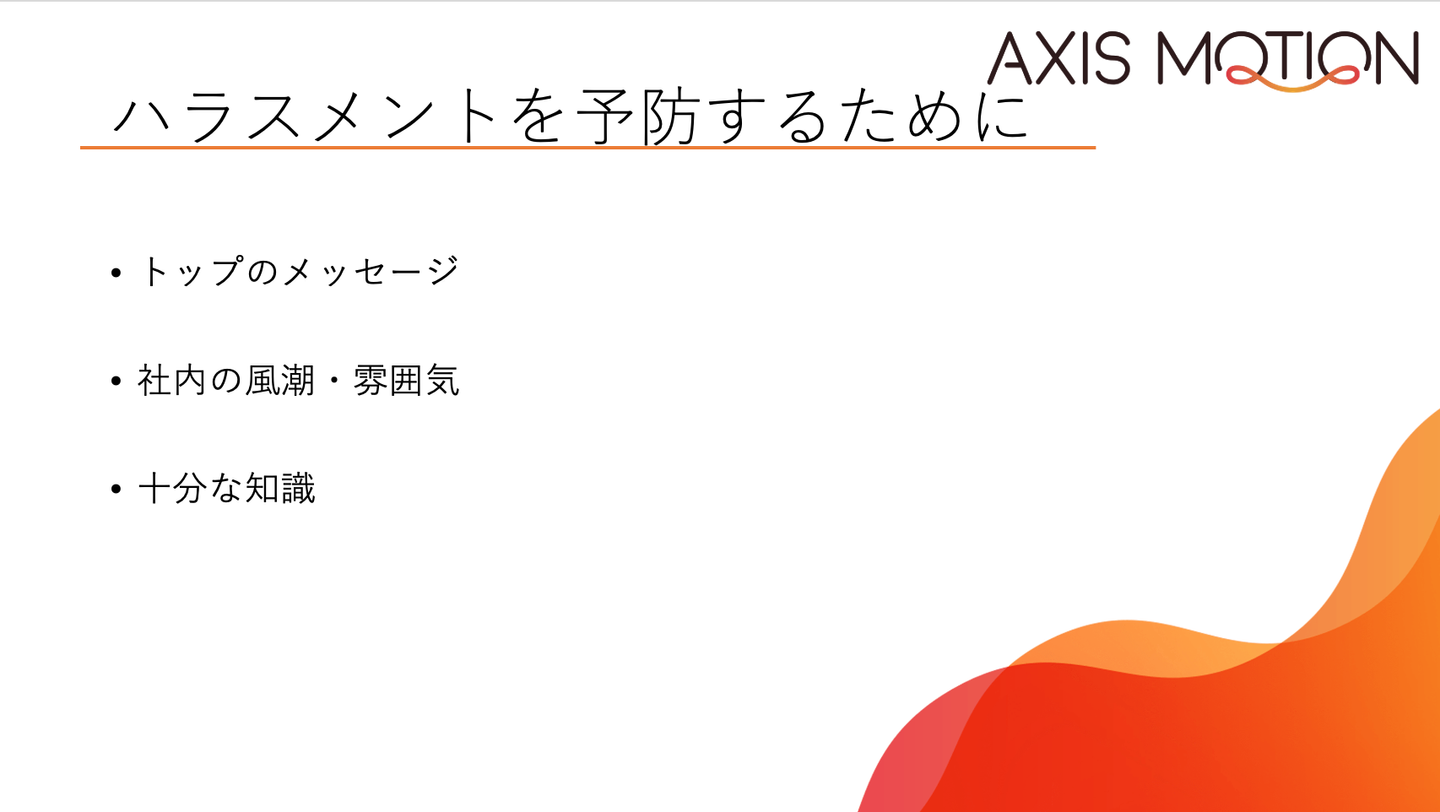 AXIS MOTION

ハラスメントを予防するために

• トップのメッセージ

• 社内の風潮・雰囲気

• 十分な知識